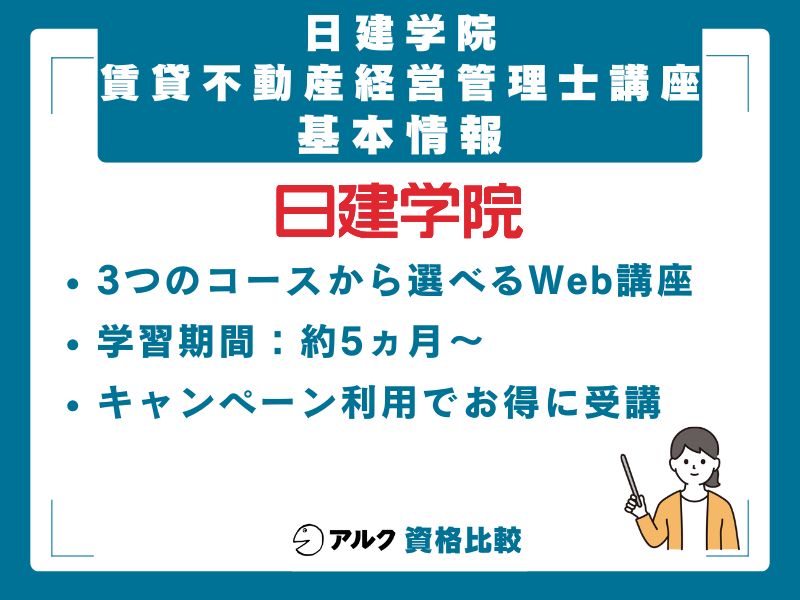 日建学院
賃貸不動産経営管理士講座
基本情報

日建学院

• 3つのコースから選べるWeb講座
• 学習期間：約5ヵ月～
• キャンペーン利用でお得に受講

アルク 資格比較